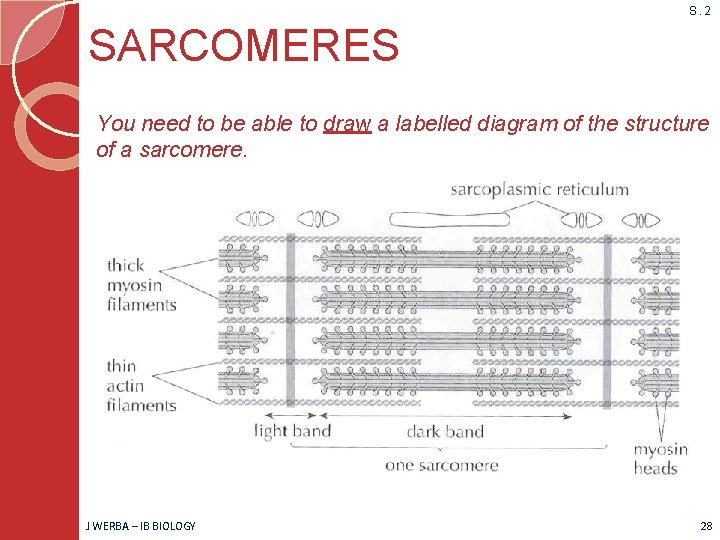 S.2

SARCOMERES

You need to be able to draw a labelled diagram of the structure of a sarcomere.

sarcoplasmic reticulum

thick myosin filaments

thin actin filaments

light band

dark band

one sarcomere

myosin heads

J WERBA – IB BIOLOGY

28